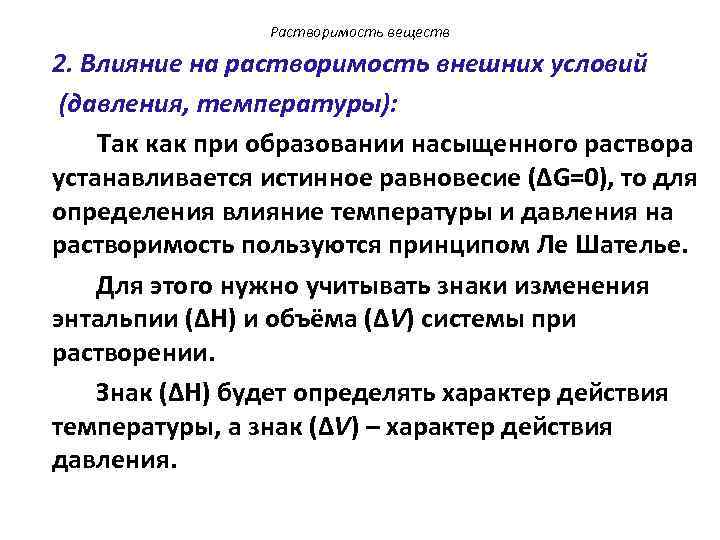 Растворимость веществ

2. Влияние на растворимость внешних условий (давления, температуры):

Так как при образовании насыщенного раствора устанавливается истинное равновесие ($\Delta G=0$), то для определения влияние температуры и давления на растворимость пользуются принципом Ле Шателье.

Для этого нужно учитывать знаки изменения энтальпии ($\Delta H$) и объёма ($\Delta V$) системы при растворении.

Знак ($\Delta H$) будет определять характер действия температуры, а знак ($\Delta V$) – характер действия давления.